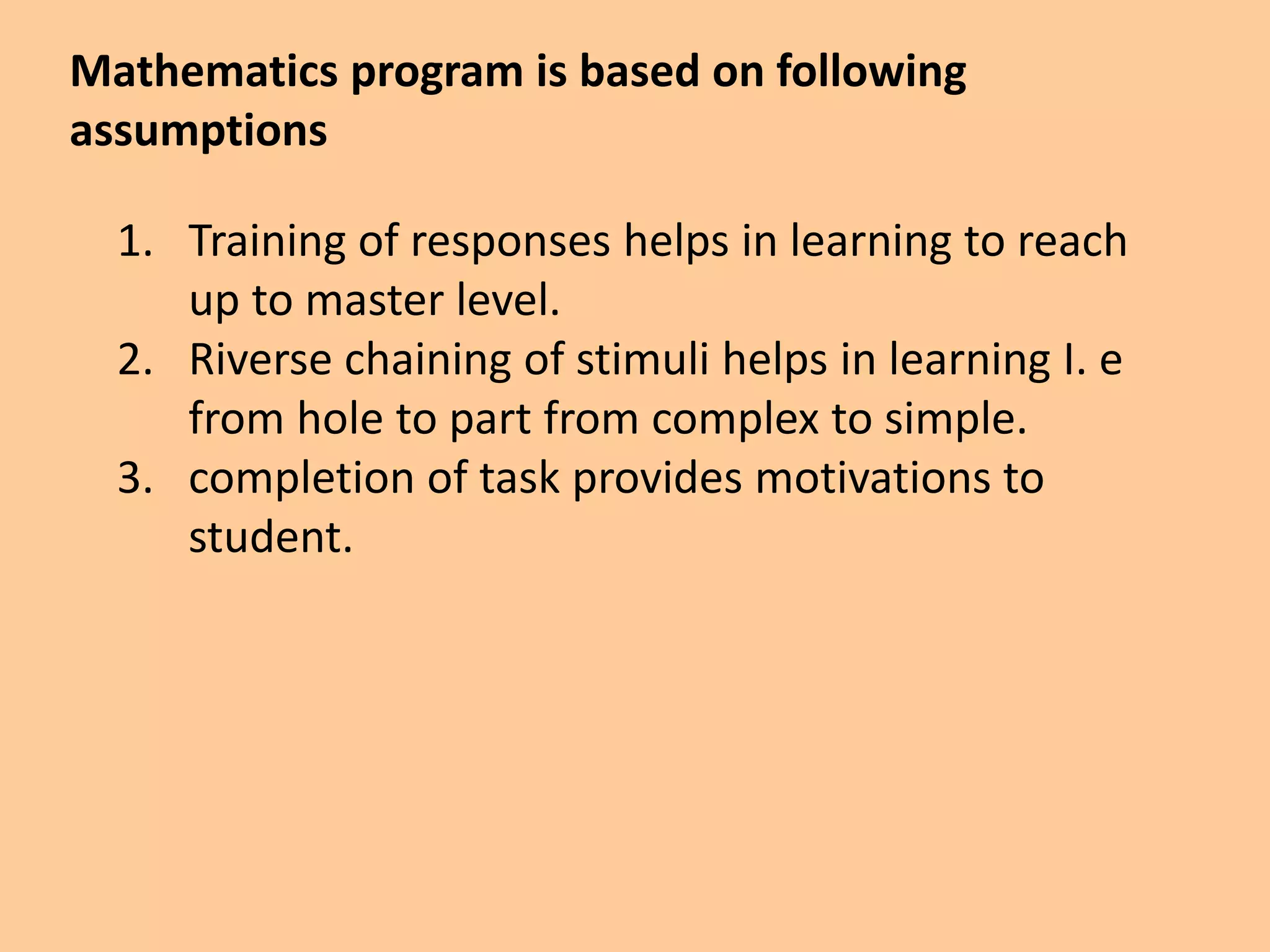 Mathematics program is based on following assumptions

1. Training of responses helps in learning to reach up to master level.
2. Riverse chaining of stimuli helps in learning I. e from hole to part from complex to simple.
3. completion of task provides motivations to student.